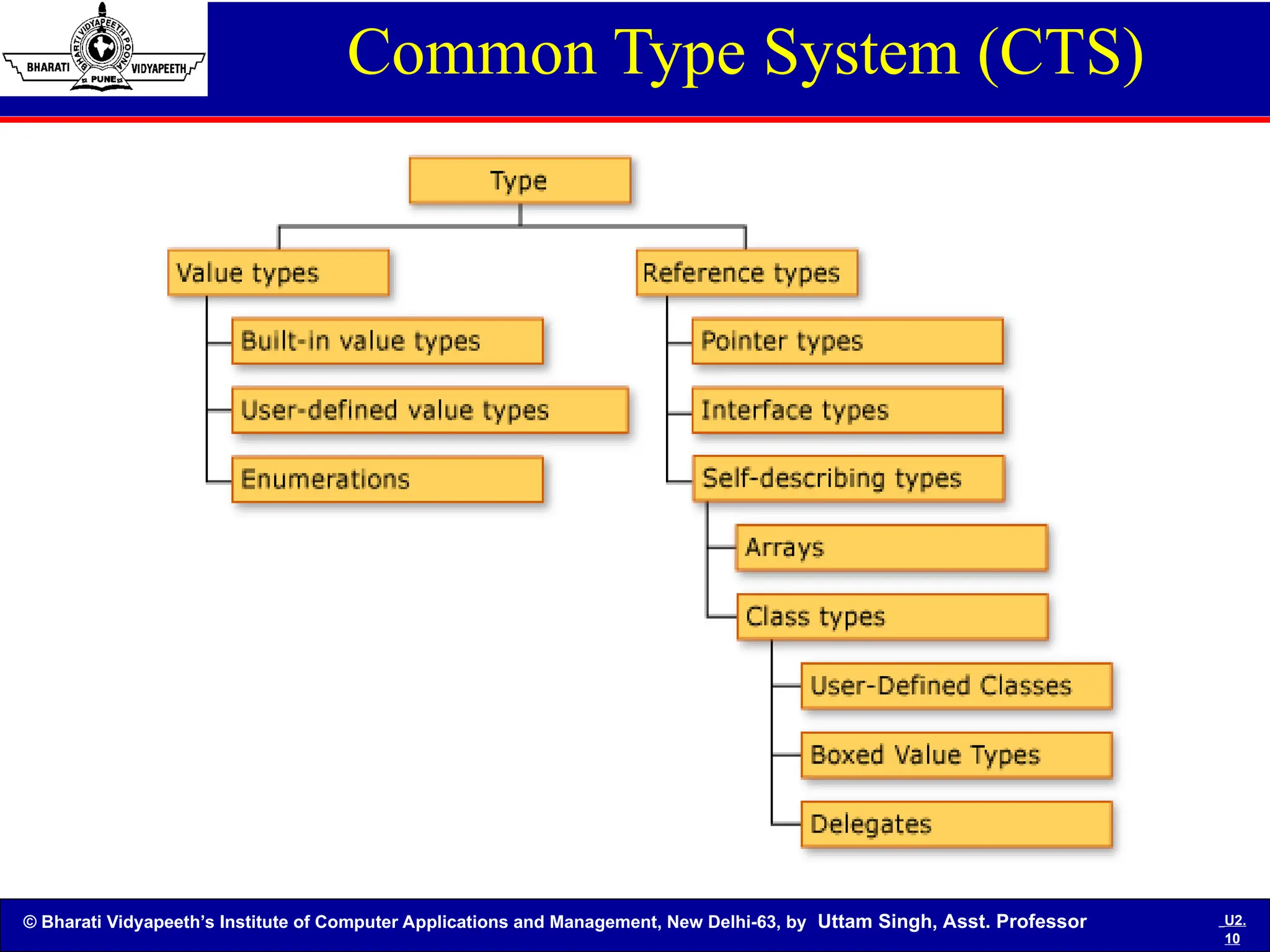 BHARATI VIDYAPEETH POONA BHARATI VIDYAPEETH PUNE

Common Type System (CTS)

Type

Value types

Built-in value types

User-defined value types

Enumerations

Reference types

Pointer types

Interface types

Self-describing types

Arrays

Class types

User-Defined Classes

Boxed Value Types

Delegates

© Bharati Vidyapeeth's Institute of Computer Applications and Management, New Delhi-63, by Uttam Singh, Asst. Professor

U2. 10